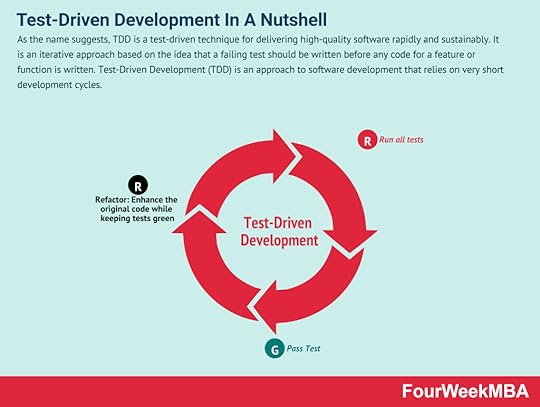 Test-Driven Development In A Nutshell

As the name suggests, TDD is a test-driven technique for delivering high-quality software rapidly and sustainably. It is an iterative approach based on the idea that a failing test should be written before any code for a feature or function is written. Test-Driven Development (TDD) is an approach to software development that relies on very short development cycles.

R Run all tests

R
Refactor: Enhance the original code while keeping tests green

Test-Driven Development

G Pass Test

FourWeekMBA